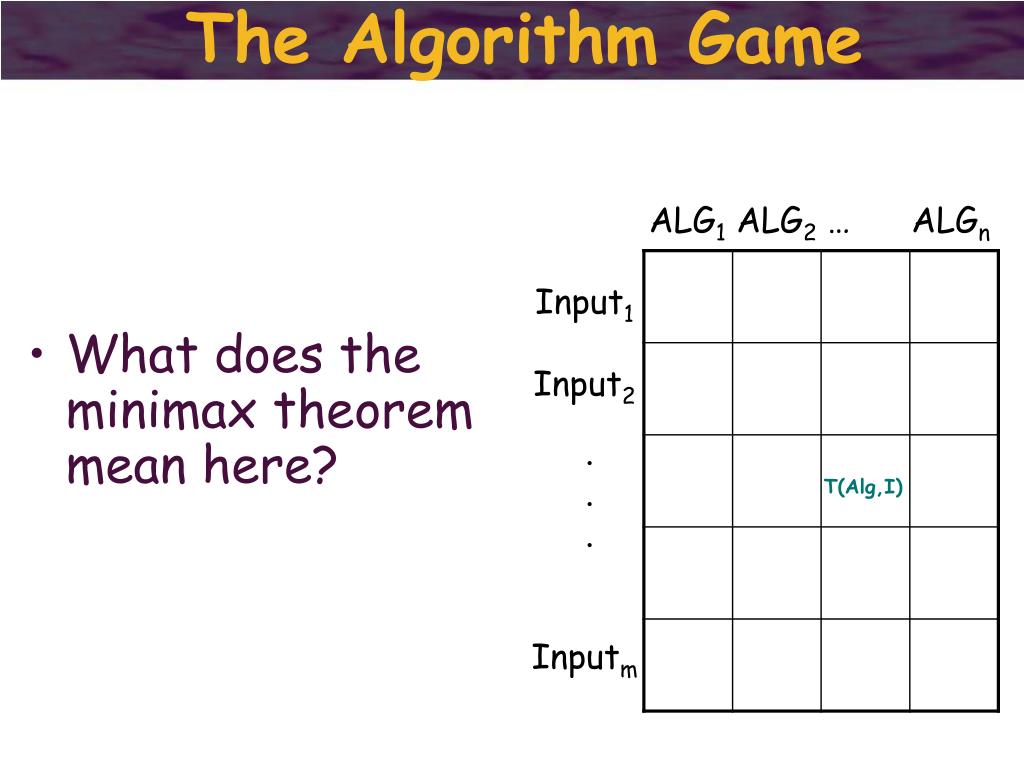 The Algorithm Game

• What does the minimax theorem mean here?

| | $ALG_1$ | $ALG_2$ | … | $ALG_n$ |
|---|---|---|---|---|
| $Input_1$ | | | | |
| $Input_2$ | | | | |
| . . . | | | T(Alg,I) | |
| | | | | |
| $Input_m$ | | | | |